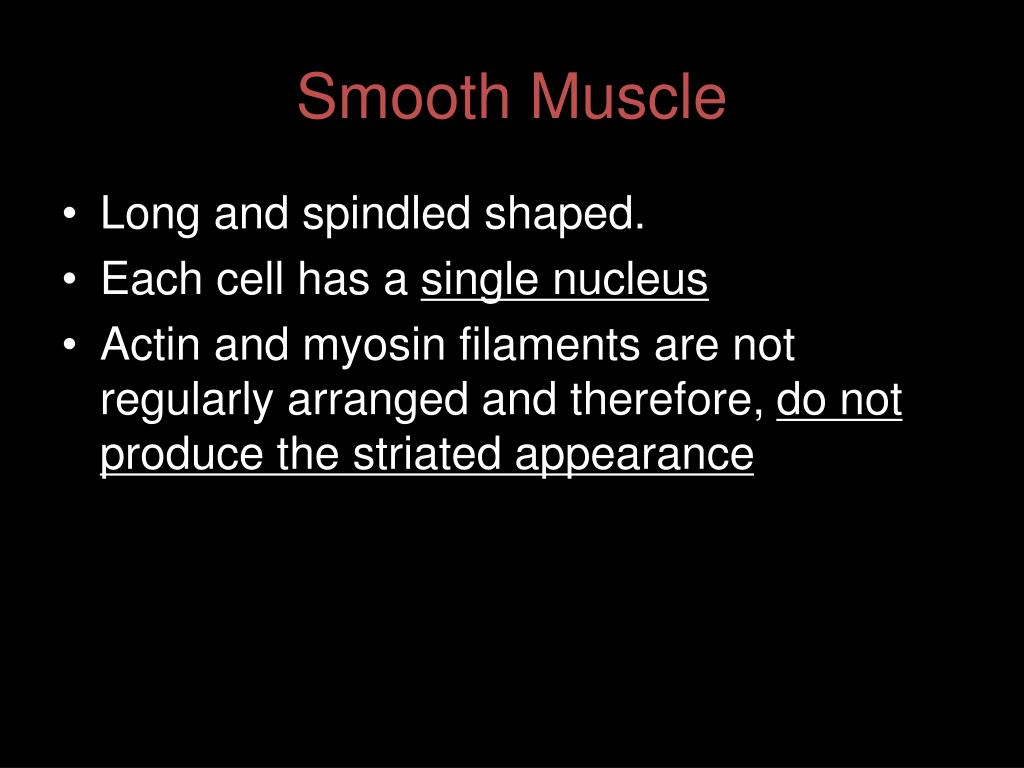 Smooth Muscle

• Long and spindled shaped.
• Each cell has a single nucleus
• Actin and myosin filaments are not regularly arranged and therefore, do not produce the striated appearance